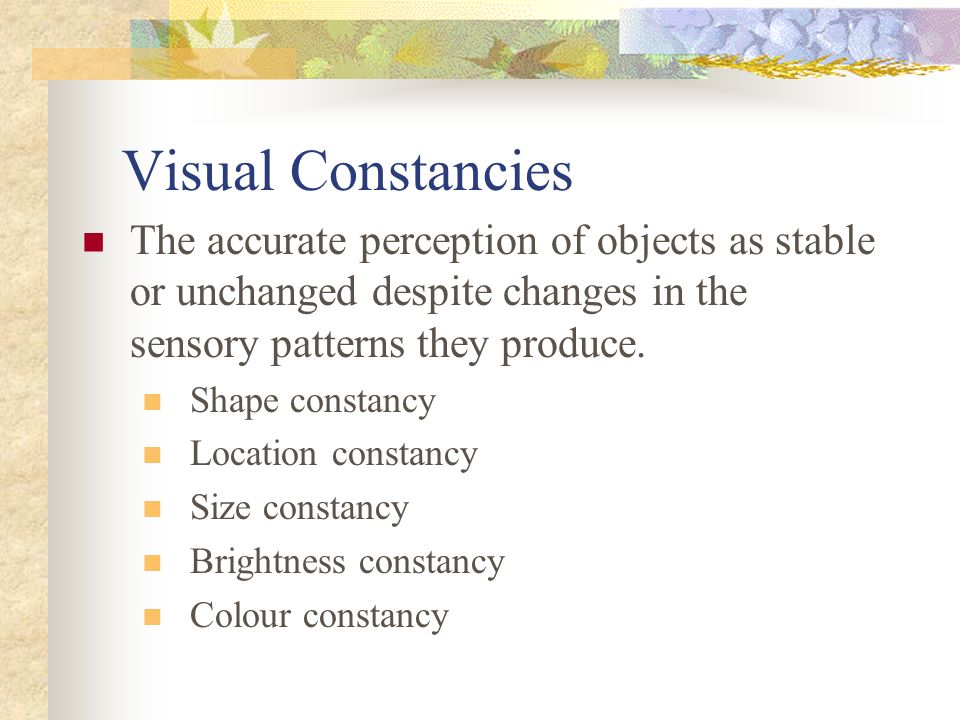 Visual Constancies

The accurate perception of objects as stable or unchanged despite changes in the sensory patterns they produce.

Shape constancy
Location constancy
Size constancy
Brightness constancy
Colour constancy